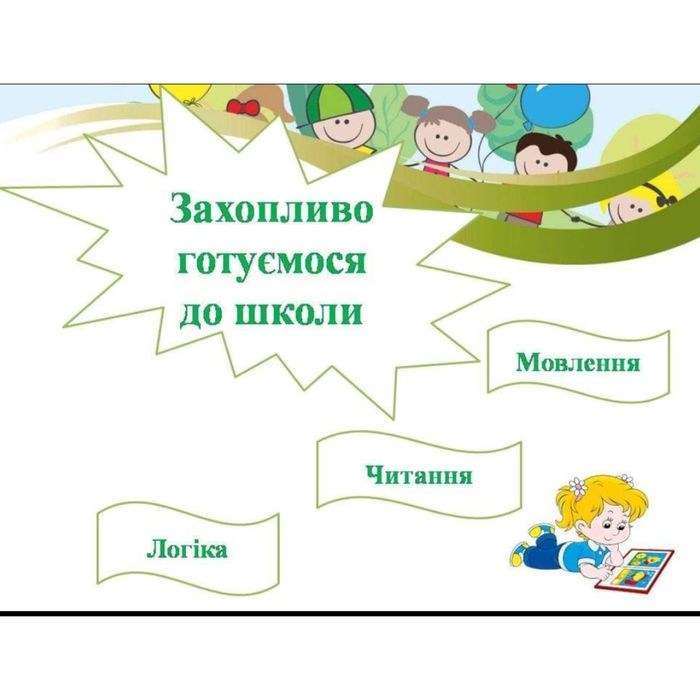 Захопливо готуємося до школи

Мовлення

Читання

Логіка